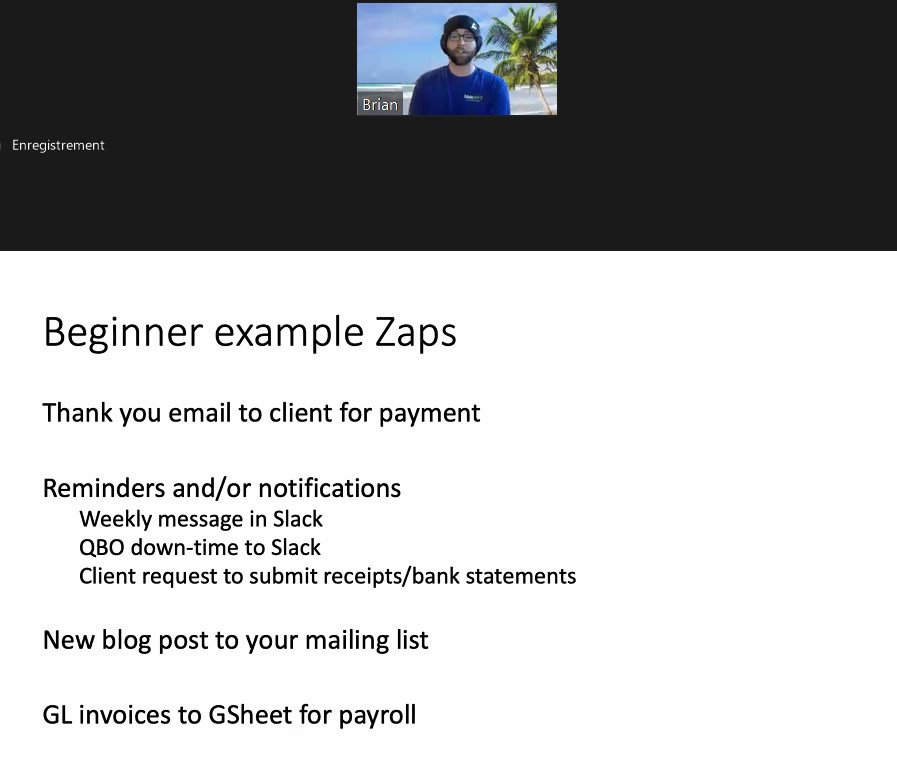 Brian

Enregistrement

Beginner example Zaps

Thank you email to client for payment

Reminders and/or notifications
Weekly message in Slack
QBO down-time to Slack
Client request to submit receipts/bank statements

New blog post to your mailing list

GL invoices to GSheet for payroll